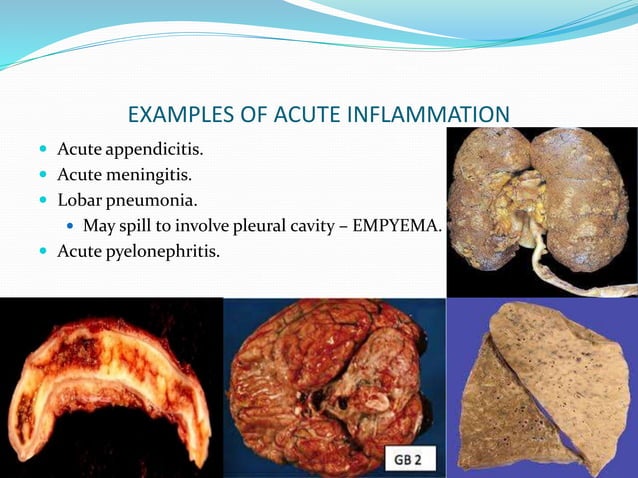 EXAMPLES OF ACUTE INFLAMMATION

- Acute appendicitis.
- Acute meningitis.
- Lobar pneumonia.
  - May spill to involve pleural cavity – EMPYEMA.
- Acute pyelonephritis.

GB 2